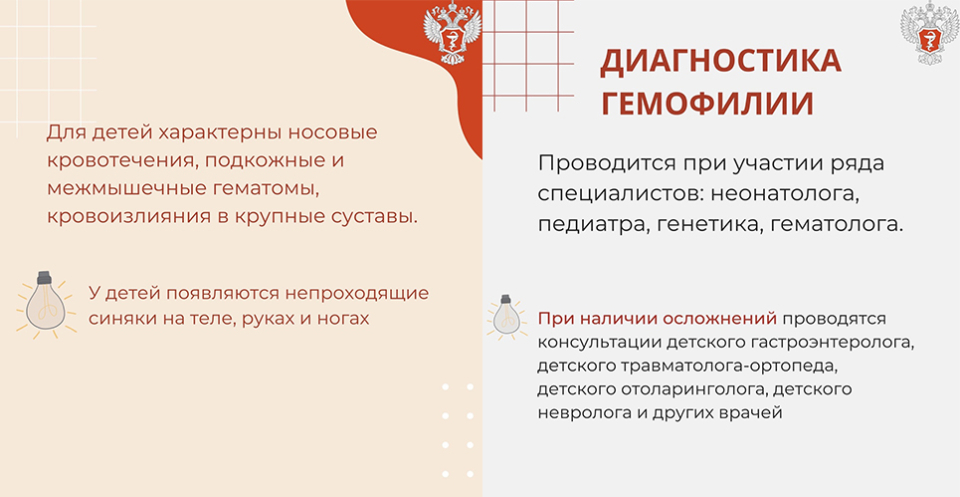 Для детей характерны носовые кровотечения, подкожные и межмышечные гематомы, кровоизлияния в крупные суставы.

У детей появляются непроходящие синяки на теле, руках и ногах

ДИАГНОСТИКА ГЕМОФИЛИИ

Проводится при участии ряда специалистов: неонатолога, педиатра, генетика, гематолога.

При наличии осложнений проводятся консультации детского гастроэнтеролога, детского травматолога-ортопеда, детского отоларинголога, детского невролога и других врачей